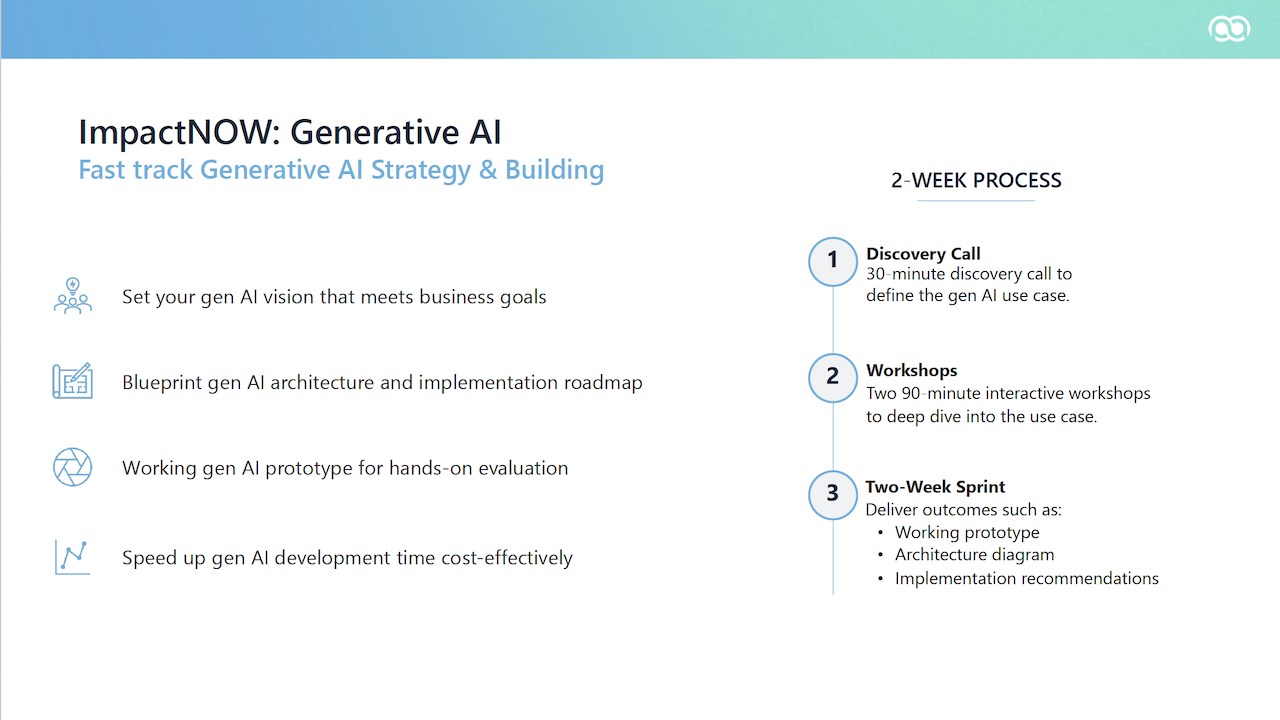 ImpactNOW: Generative AI
Fast track Generative AI Strategy & Building

Set your gen AI vision that meets business goals

Blueprint gen AI architecture and implementation roadmap

Working gen AI prototype for hands-on evaluation

Speed up gen AI development time cost-effectively

2-WEEK PROCESS

1
Discovery Call
30-minute discovery call to define the gen AI use case.

2
Workshops
Two 90-minute interactive workshops to deep dive into the use case.

3
Two-Week Sprint
Deliver outcomes such as:
• Working prototype
• Architecture diagram
• Implementation recommendations